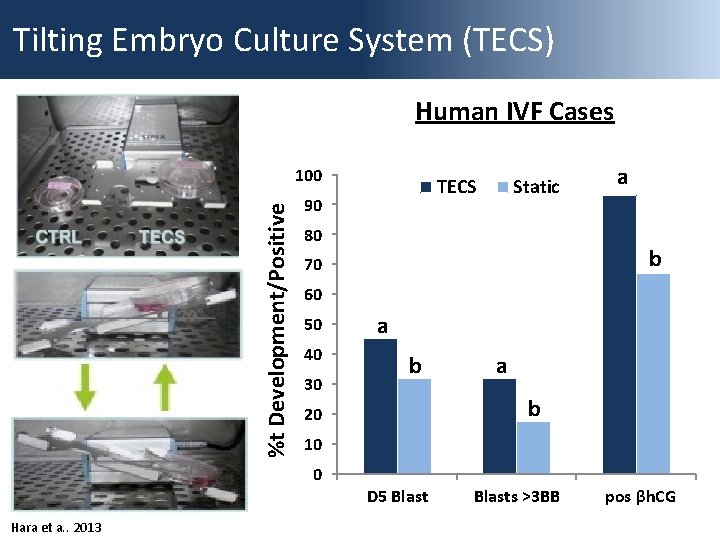 Tilting Embryo Culture System (TECS)

STREX

CTRL TECS

Hara et a.. 2013

Human IVF Cases

TECS Static

%t Development/Positive

100
90
80
70
60
50
40
30
20
10
0

a
b
a
b
a
b

D5 Blast Blasts >3BB pos βhCG